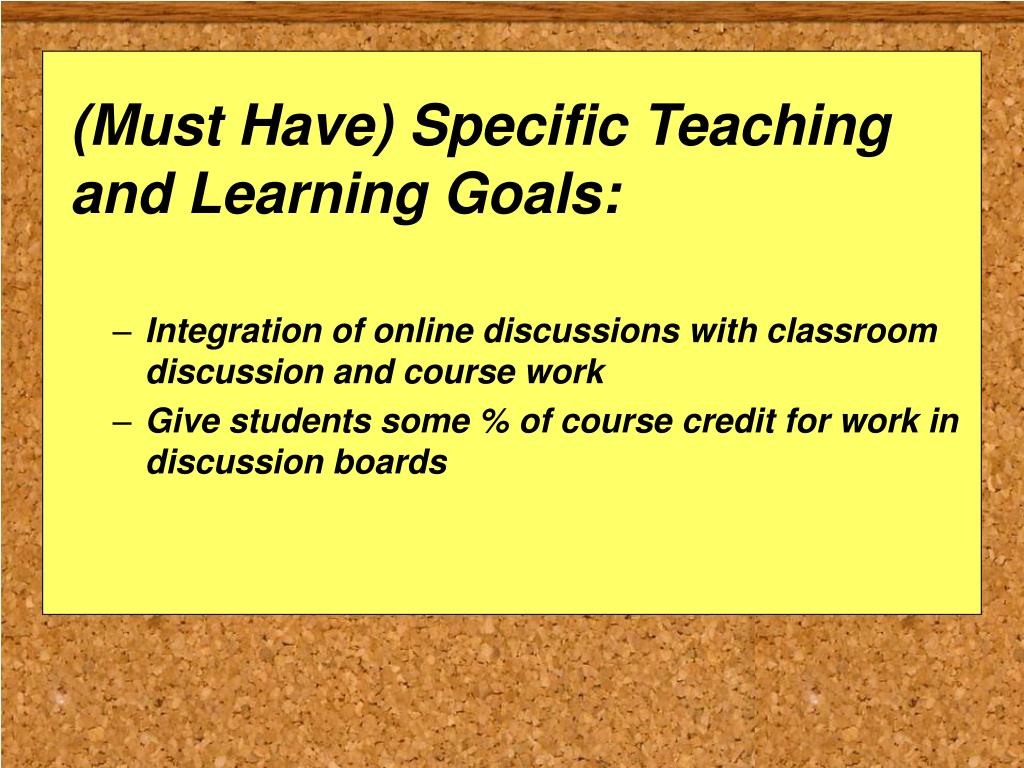 (Must Have) Specific Teaching and Learning Goals:

– Integration of online discussions with classroom discussion and course work
– Give students some % of course credit for work in discussion boards